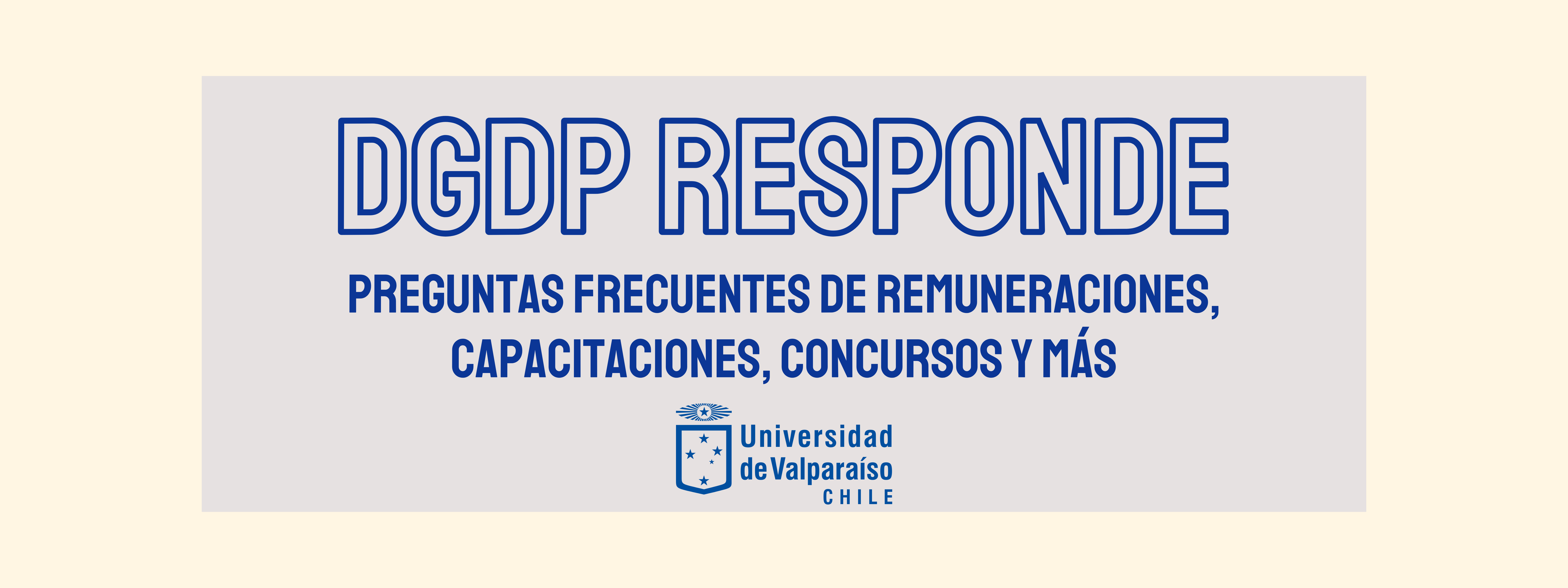 DGDP RESPONDE

PREGUNTAS FRECUENTES DE REMUNERACIONES, CAPACITACIONES, CONCURSOS Y MÁS

Universidad de Valparaíso
CHILE